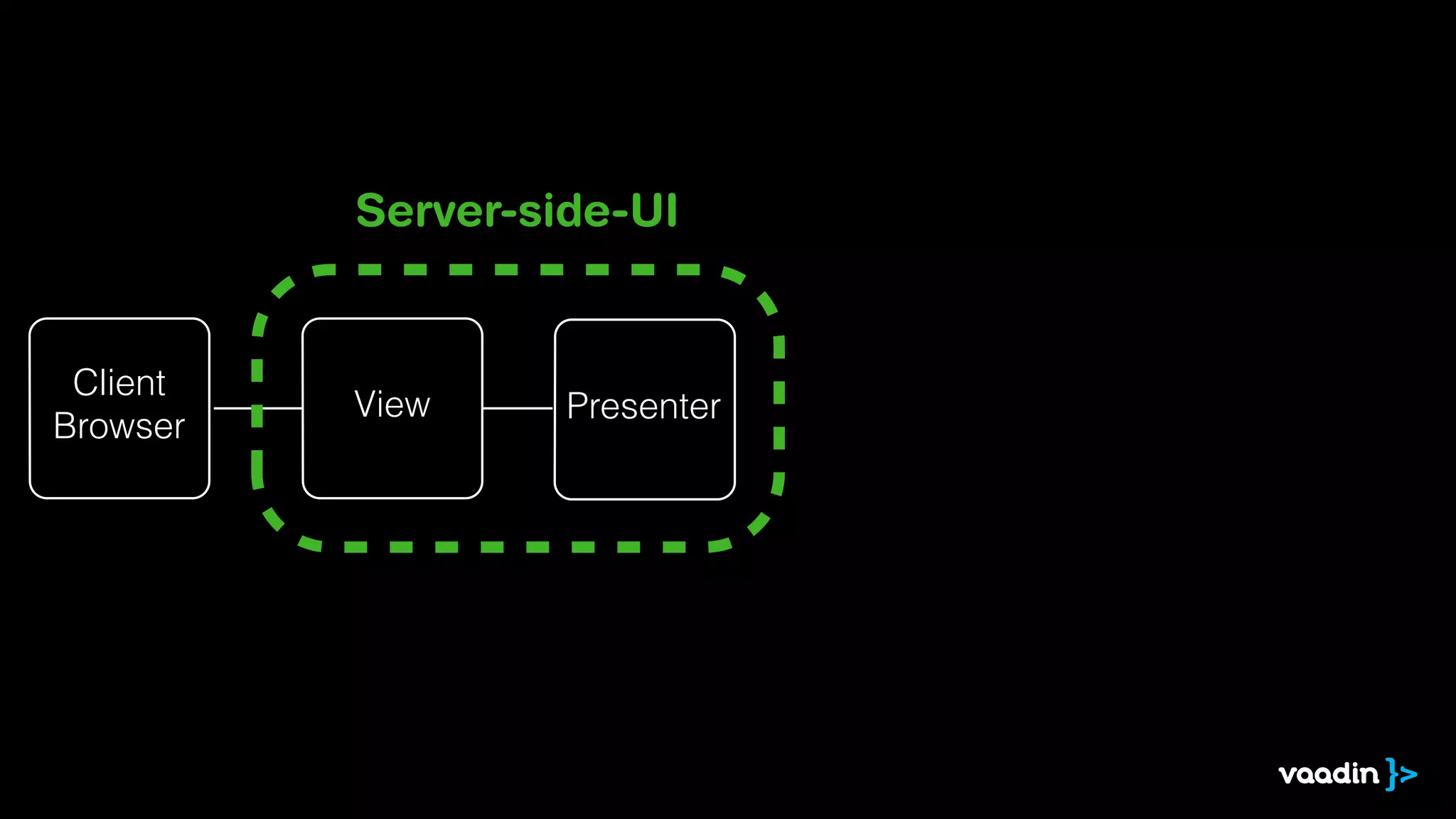 Server-side-UI

Client Browser

View

Presenter

vaadin }>